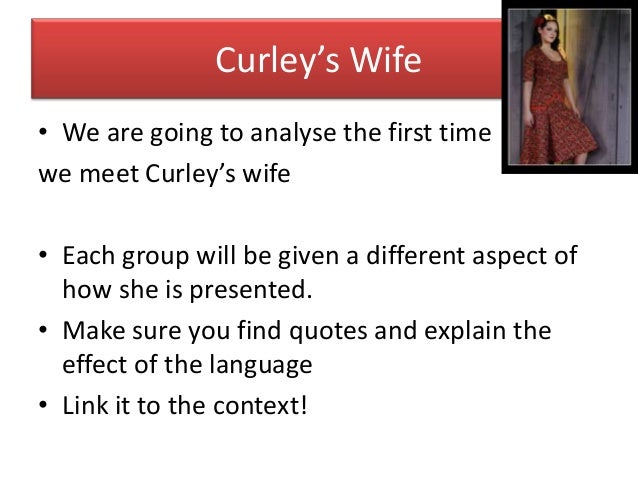 Curley's Wife

• We are going to analyse the first time we meet Curley's wife

• Each group will be given a different aspect of how she is presented.
• Make sure you find quotes and explain the effect of the language
• Link it to the context!